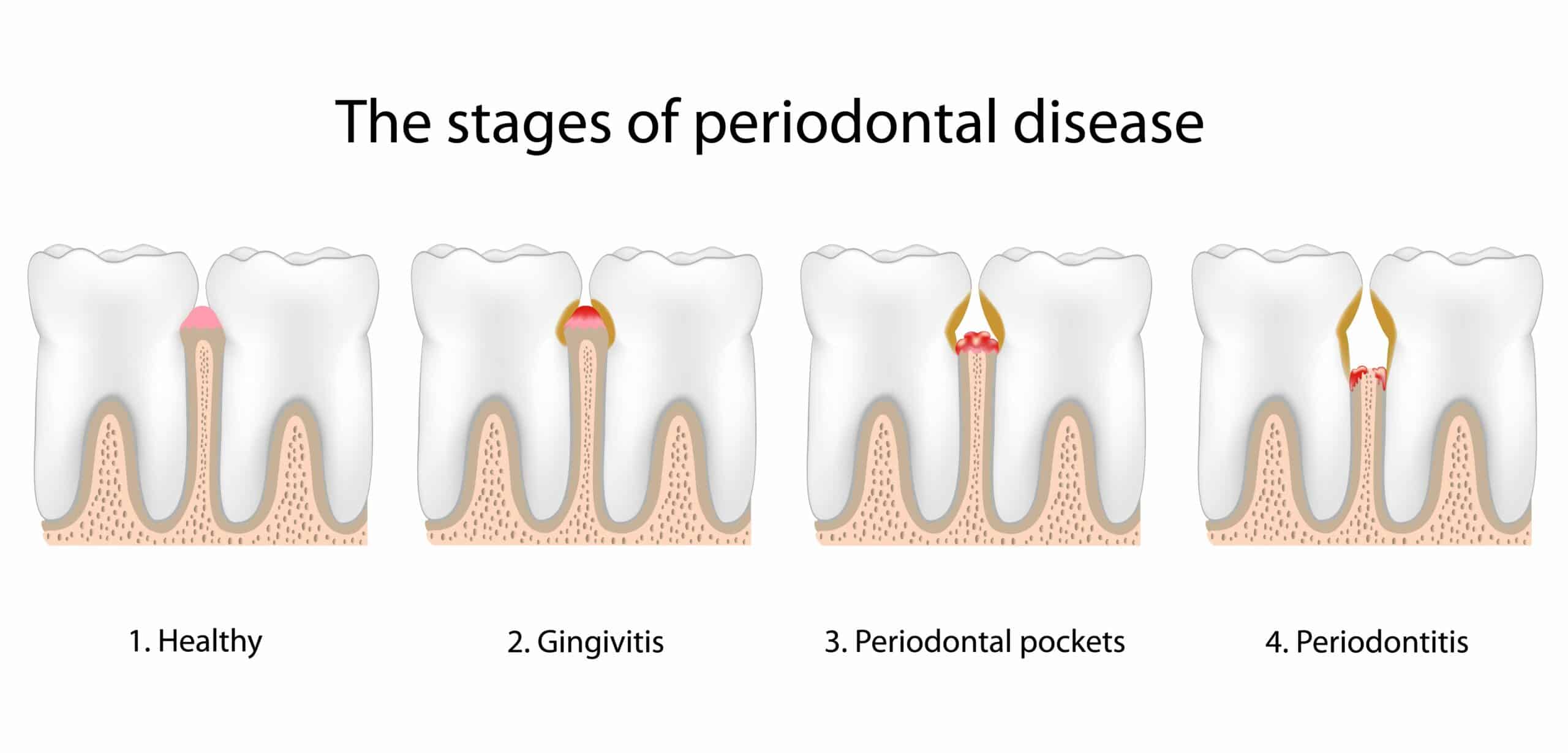 The stages of periodontal disease

1. Healthy

2. Gingivitis

3. Periodontal pockets

4. Periodontitis